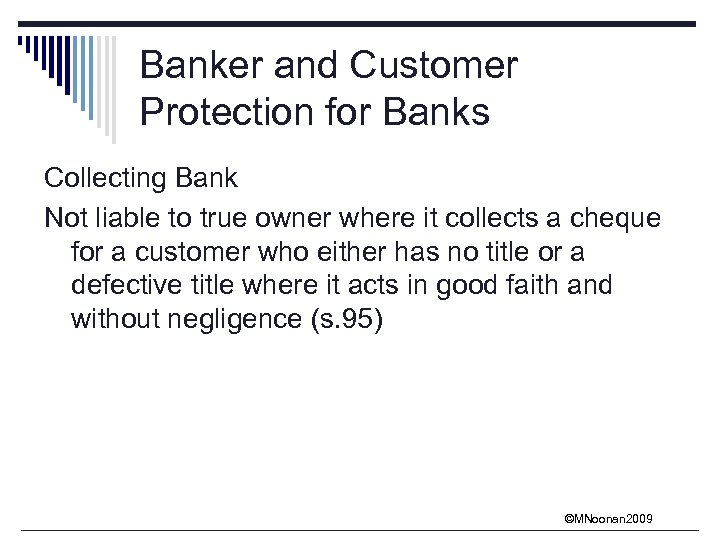 Banker and Customer Protection for Banks

Collecting Bank

Not liable to true owner where it collects a cheque for a customer who either has no title or a defective title where it acts in good faith and without negligence (s.95)

©MNoonan2009